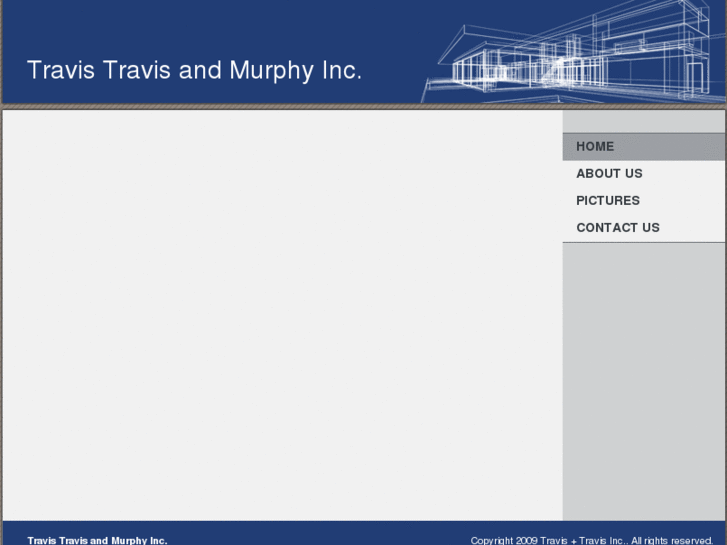 Travis Travis and Murphy Inc.

HOME
ABOUT US
PICTURES
CONTACT US

Travis Travis and Murphy Inc.

Copyright 2009 Travis + Travis Inc.. All rights reserved.